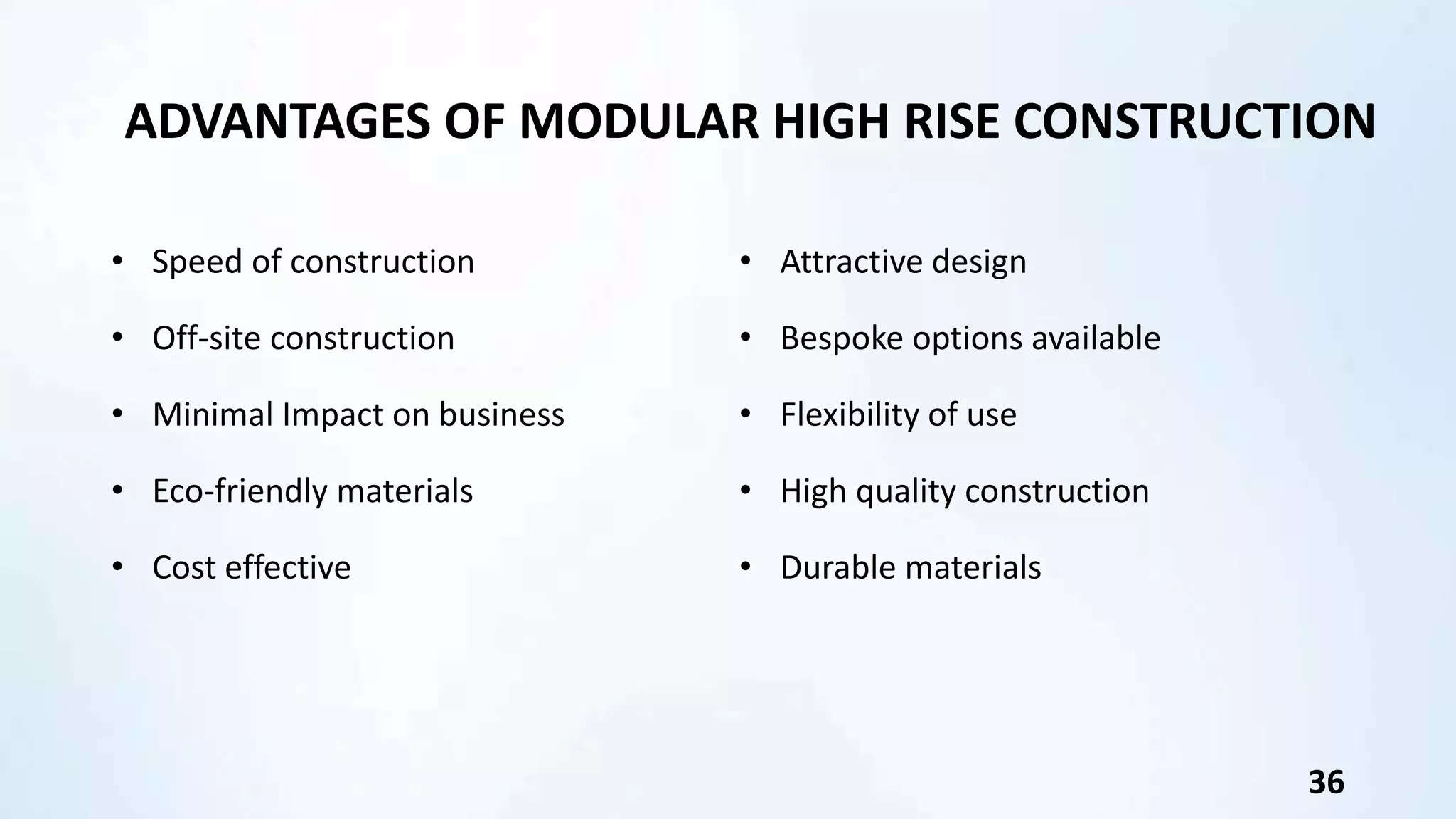 ADVANTAGES OF MODULAR HIGH RISE CONSTRUCTION

• Speed of construction
• Off-site construction
• Minimal Impact on business
• Eco-friendly materials
• Cost effective

• Attractive design
• Bespoke options available
• Flexibility of use
• High quality construction
• Durable materials

36